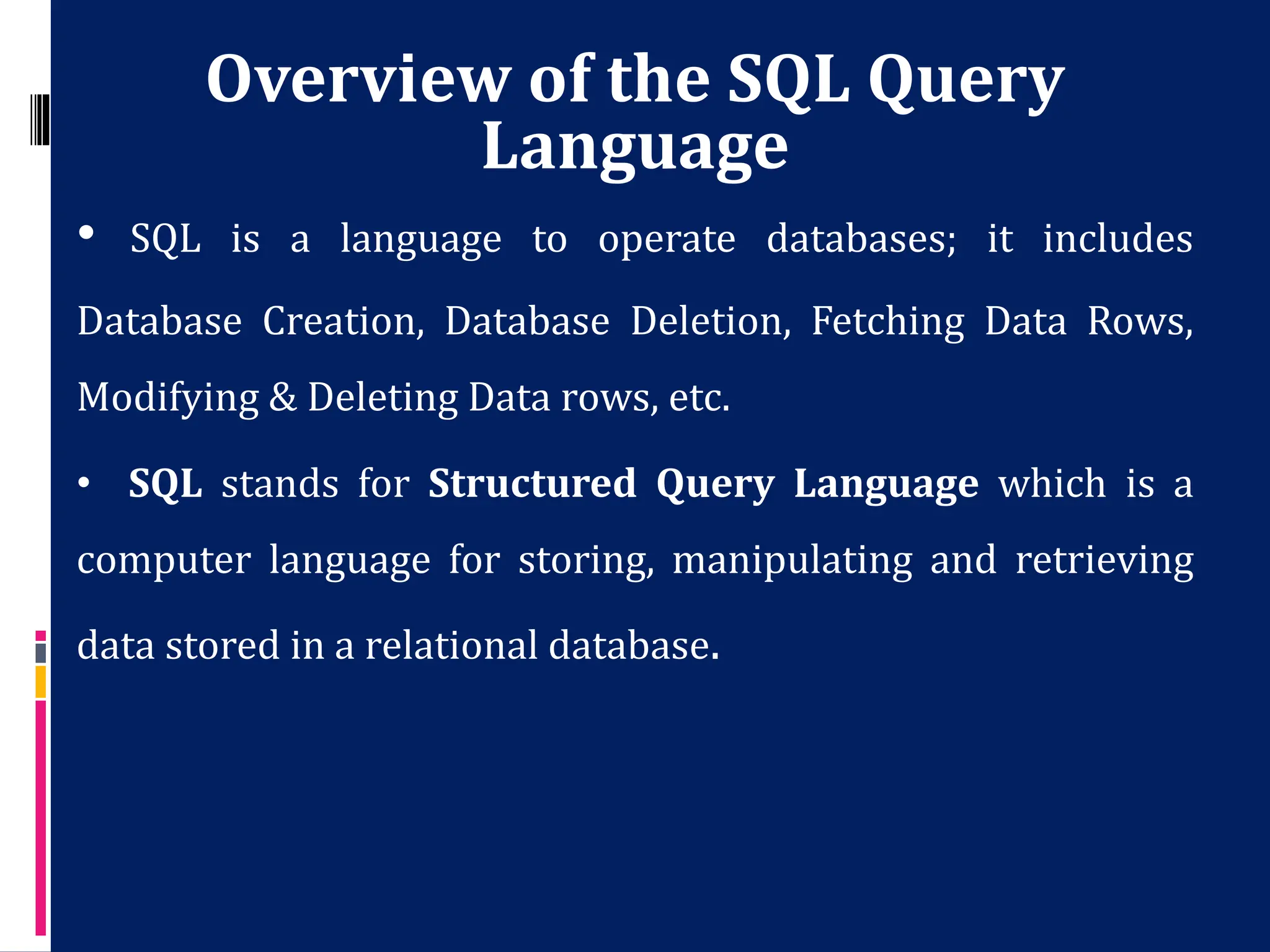 Overview of the SQL Query Language

• SQL is a language to operate databases; it includes Database Creation, Database Deletion, Fetching Data Rows, Modifying & Deleting Data rows, etc.

• SQL stands for Structured Query Language which is a computer language for storing, manipulating and retrieving data stored in a relational database.